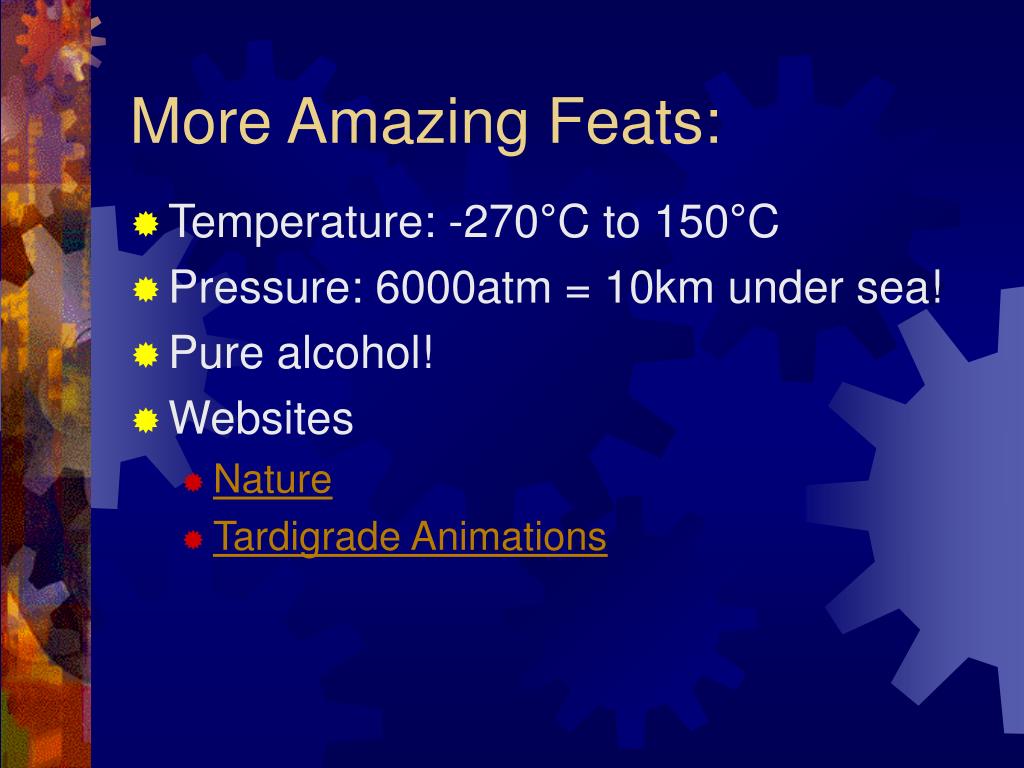 More Amazing Feats:

Temperature: -270°C to 150°C

Pressure: 6000atm = 10km under sea!

Pure alcohol!

Websites

Nature

Tardigrade Animations